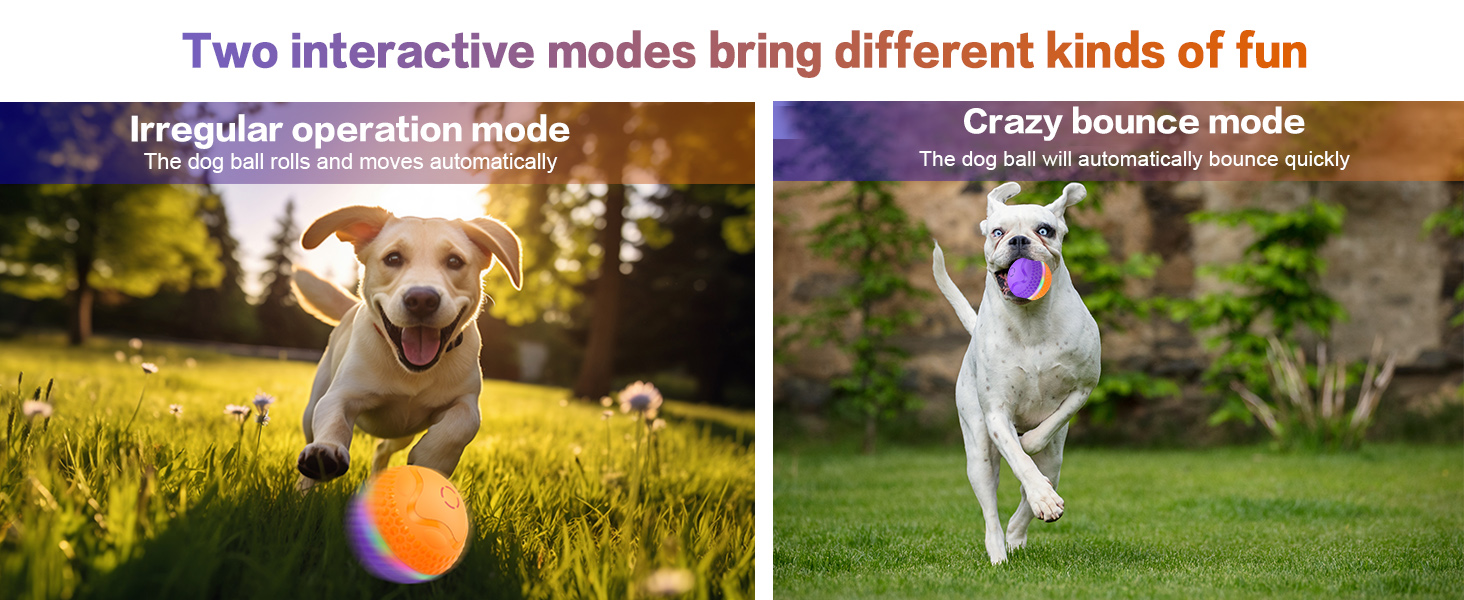 Two interactive modes bring different kinds of fun

Irregular operation mode
The dog ball rolls and moves automatically

Crazy bounce mode
The dog ball will automatically bounce quickly